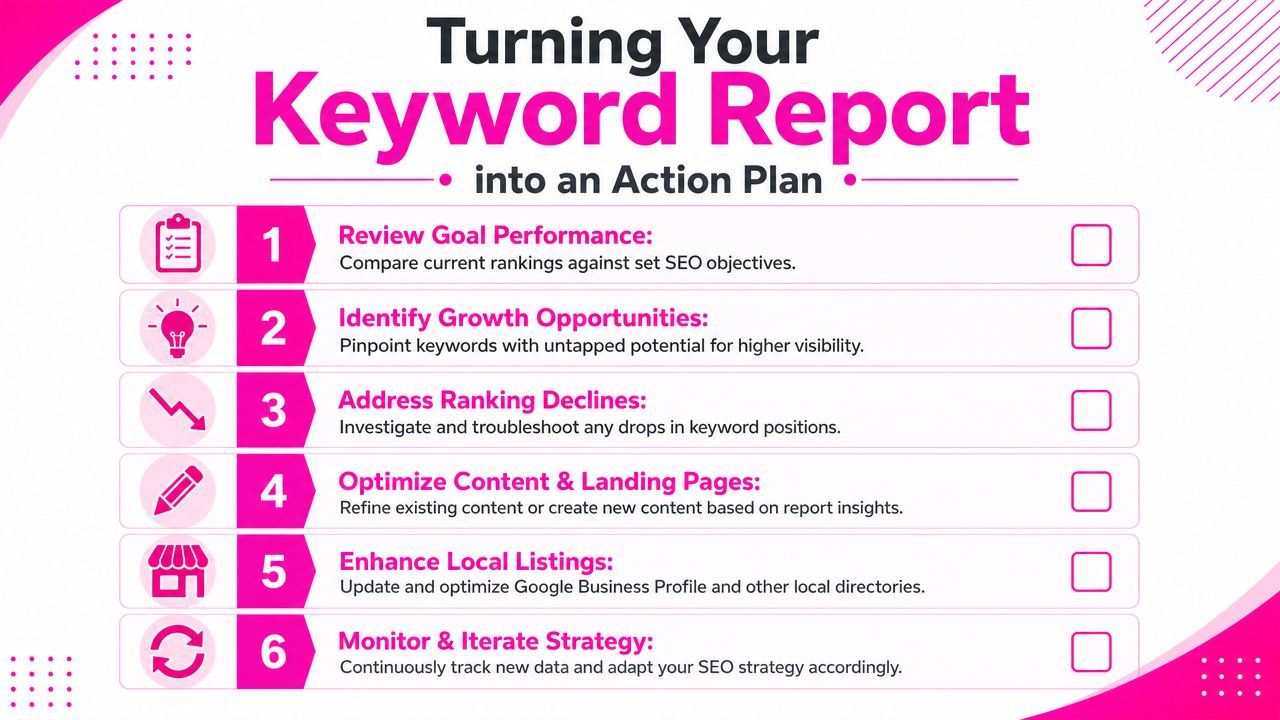 Turning Your
Keyword Report
into an Action Plan

1 Review Goal Performance:
Compare current rankings against set SEO objectives.

2 Identify Growth Opportunities:
Pinpoint keywords with untapped potential for higher visibility.

3 Address Ranking Declines:
Investigate and troubleshoot any drops in keyword positions.

4 Optimize Content & Landing Pages:
Refine existing content or create new content based on report insights.

5 Enhance Local Listings:
Update and optimize Google Business Profile and other local directories.

6 Monitor & Iterate Strategy:
Continuously track new data and adapt your SEO strategy accordingly.